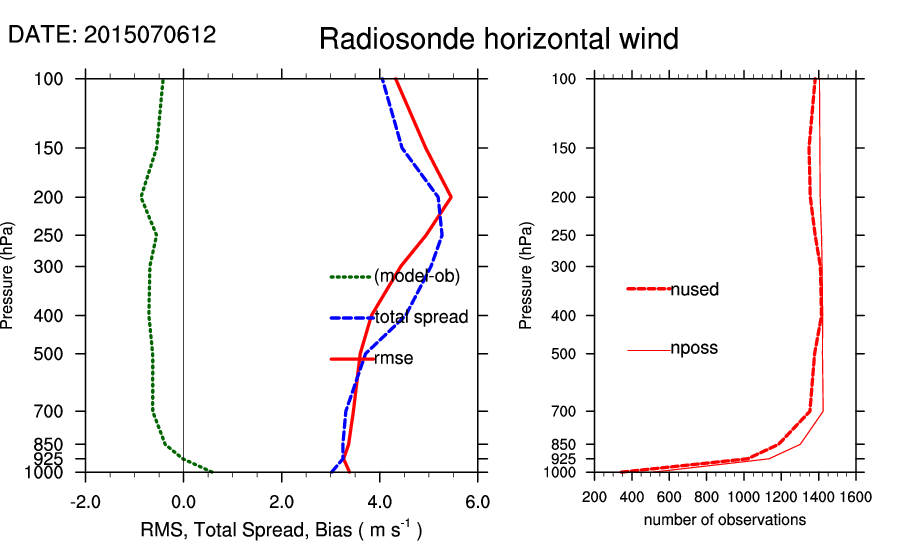 DATE: 2015070612

Radiosonde horizontal wind

Pressure (hPa)

100
150
200
250
300
400
500
700
850
925
1000

(model-ob)
total spread
rmse

-2.0 0.0 2.0 4.0 6.0

RMS, Total Spread, Bias ( m s$^{-1}$ )

Pressure (hPa)

100
150
200
250
300
400
500
700
850
925
1000

nused
nposs

200 400 600 800 1000 1200 1400 1600

number of observations